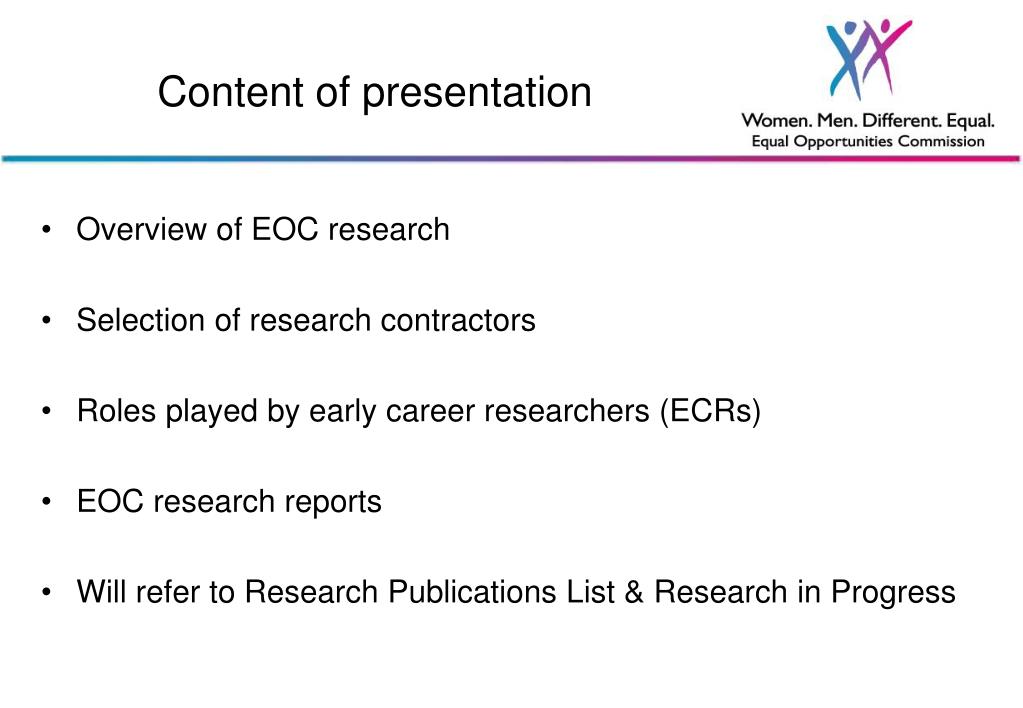 Content of presentation

Women. Men. Different. Equal.
Equal Opportunities Commission

• Overview of EOC research

• Selection of research contractors

• Roles played by early career researchers (ECRs)

• EOC research reports

• Will refer to Research Publications List & Research in Progress